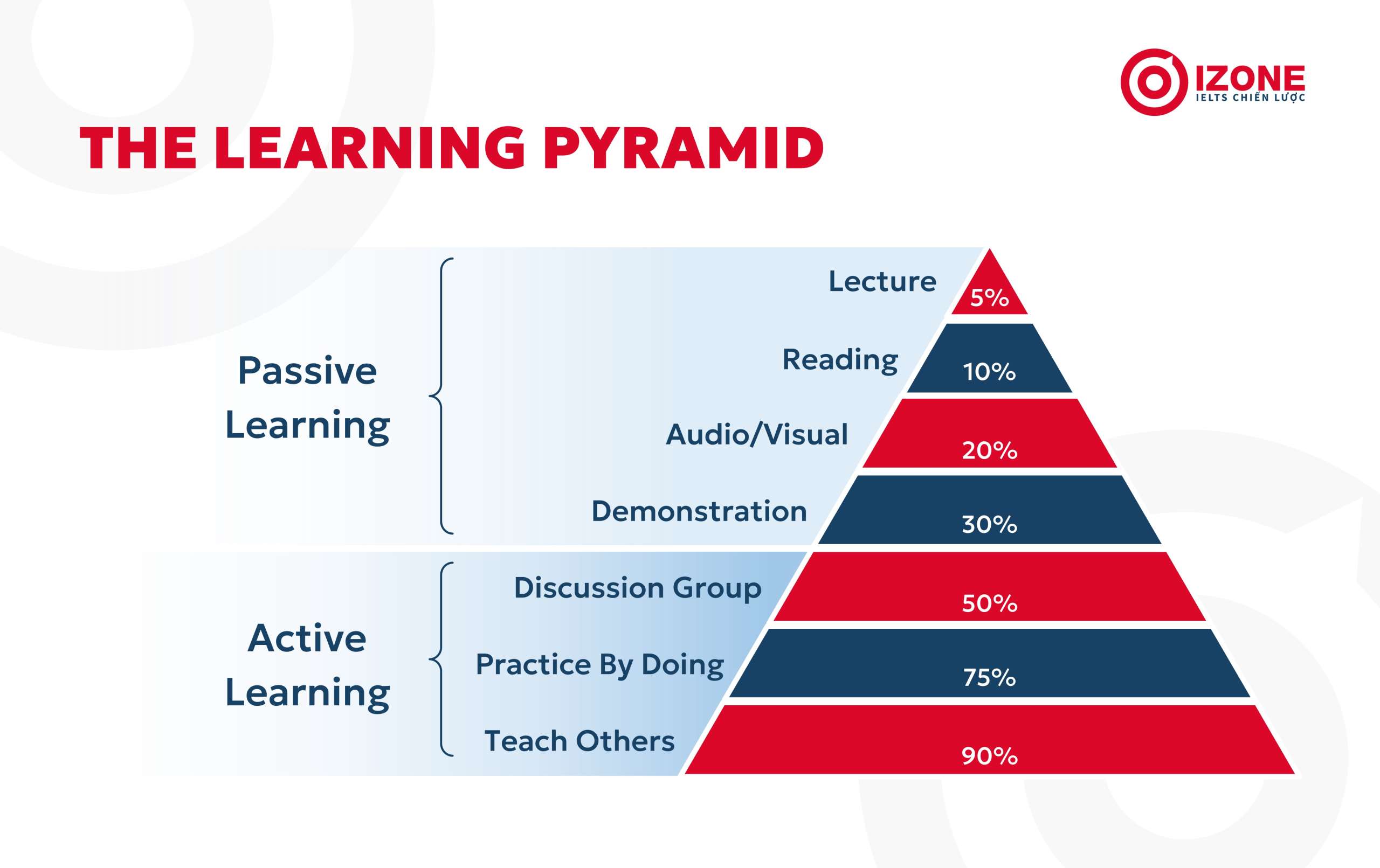 IZONE
IELTS CHIẾN LƯỢC

THE LEARNING PYRAMID

Passive Learning

Lecture 5%

Reading 10%

Audio/Visual 20%

Demonstration 30%

Active Learning

Discussion Group 50%

Practice By Doing 75%

Teach Others 90%